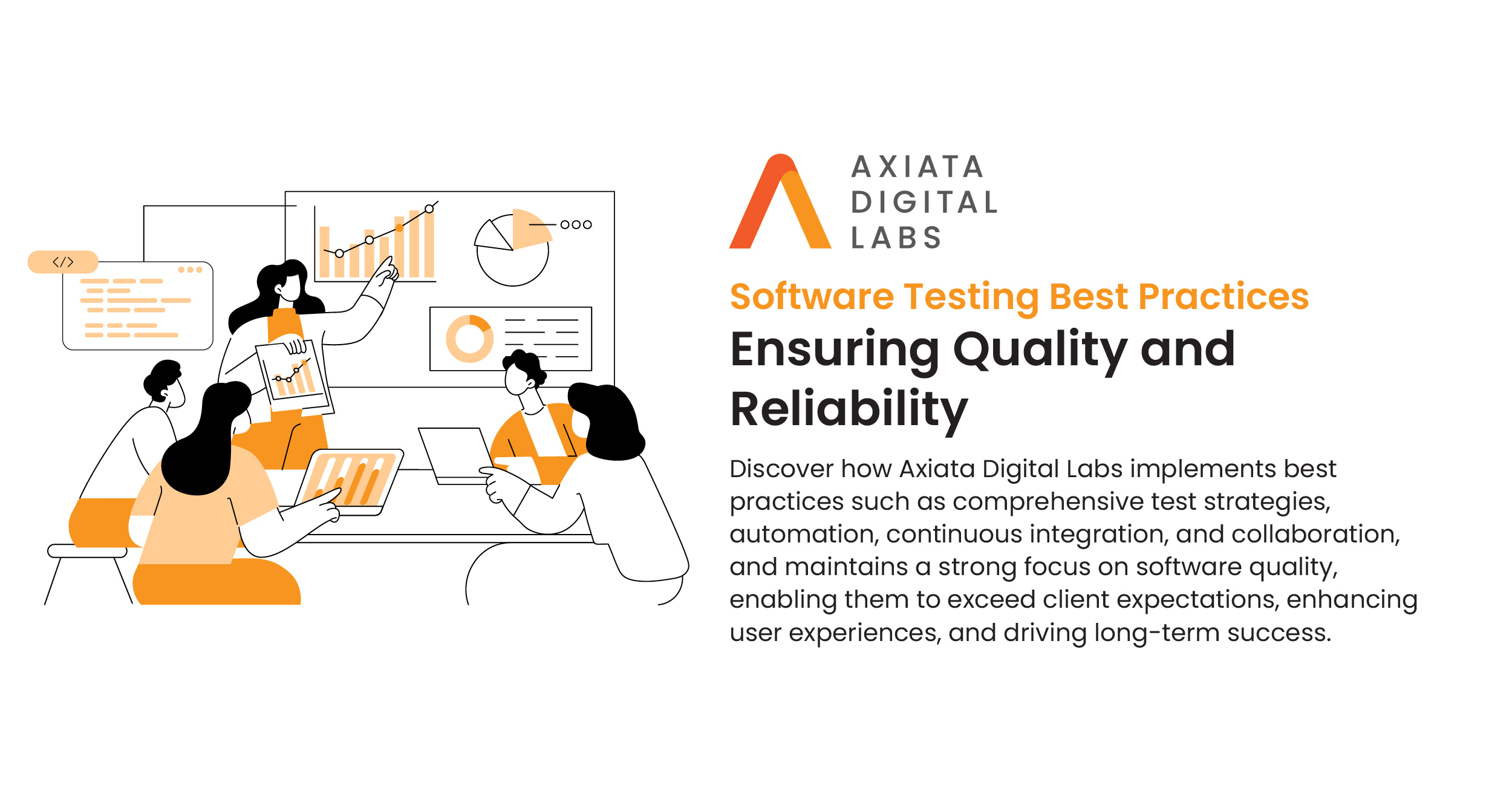 </>

AXIATA
DIGITAL
LABS

Software Testing Best Practices

Ensuring Quality and Reliability

Discover how Axiata Digital Labs implements best practices such as comprehensive test strategies, automation, continuous integration, and collaboration, and maintains a strong focus on software quality, enabling them to exceed client expectations, enhancing user experiences, and driving long-term success.